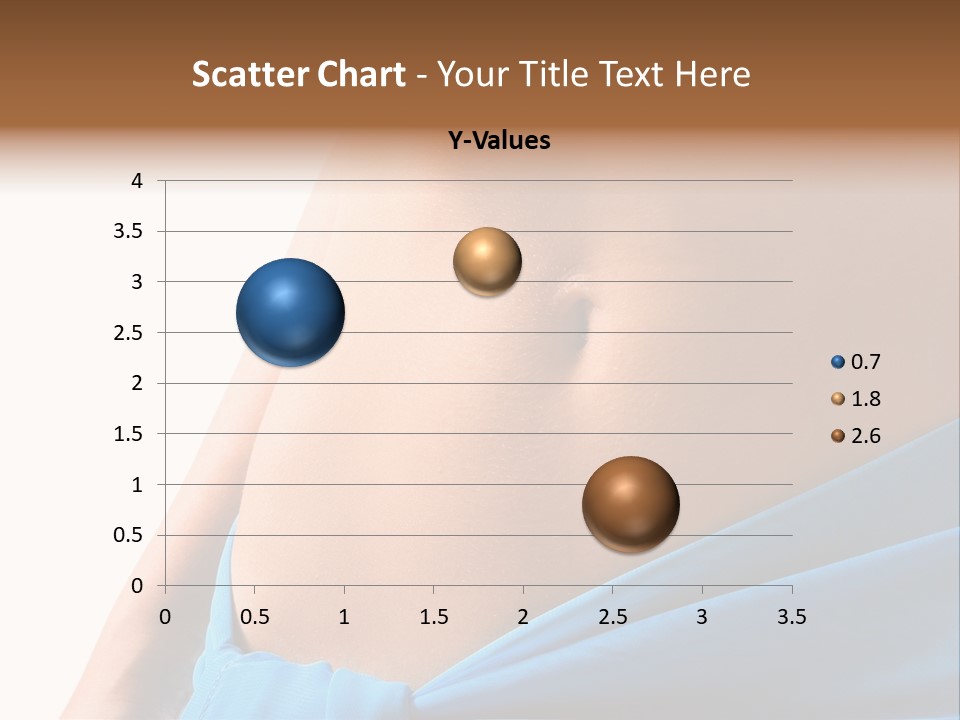 Scatter Chart - Your Title Text Here

Y-Values

4
3.5
3
2.5
2
1.5
1
0.5
0

0 0.5 1 1.5 2 2.5 3 3.5

0.7
1.8
2.6